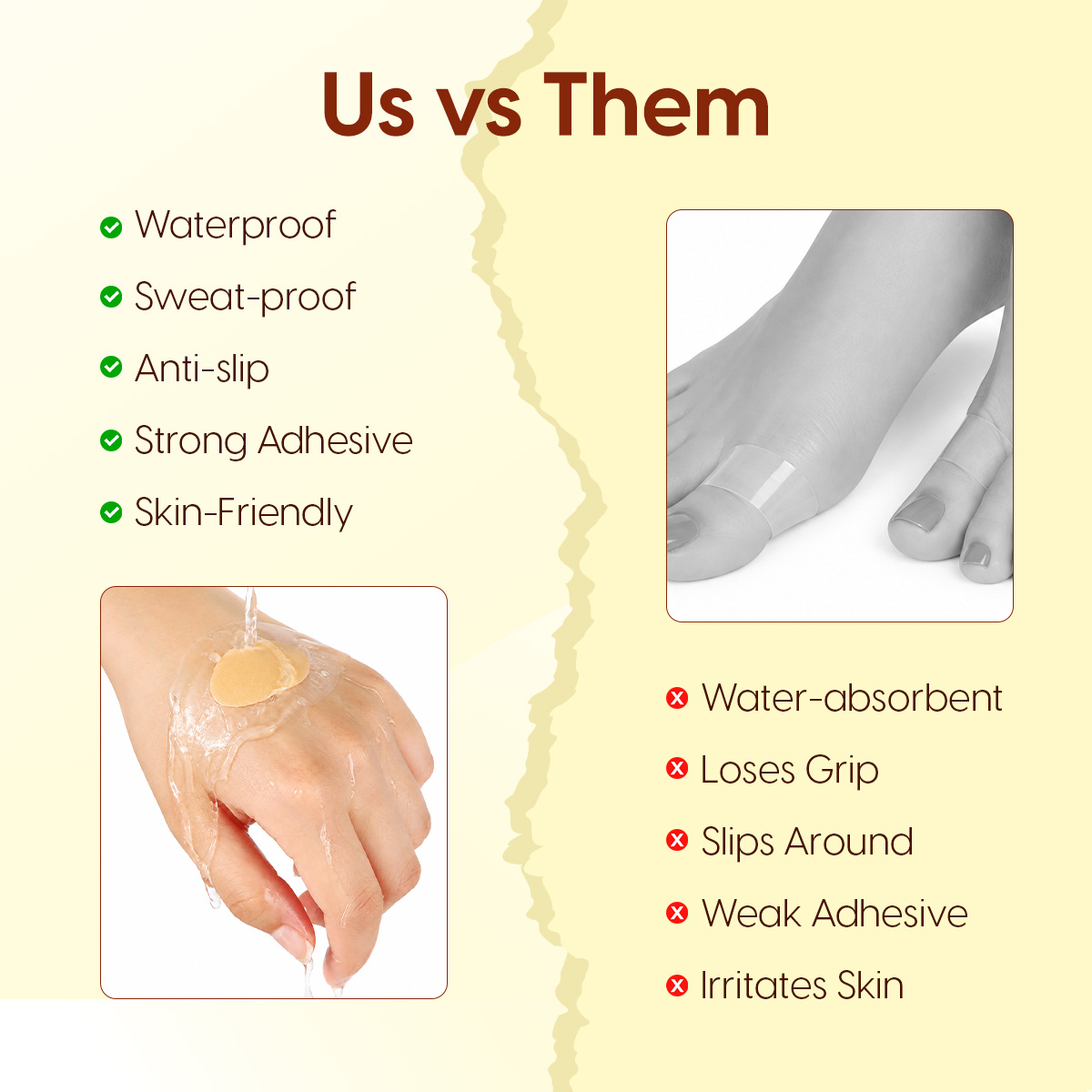 Us vs Them

Waterproof
Sweat-proof
Anti-slip
Strong Adhesive
Skin-Friendly

Water-absorbent
Loses Grip
Slips Around
Weak Adhesive
Irritates Skin